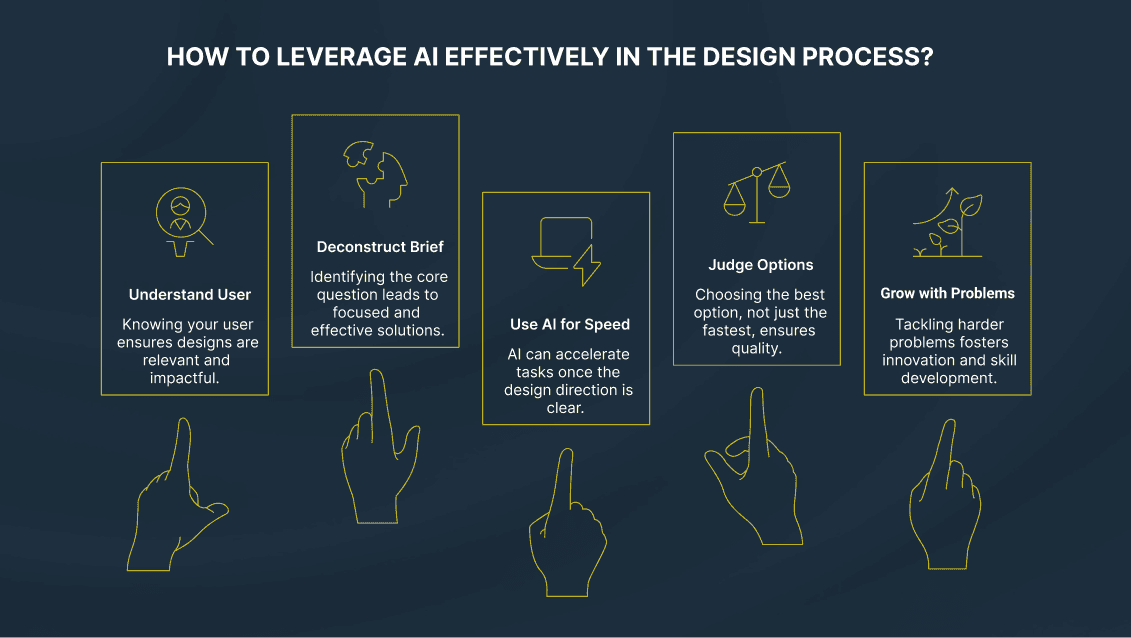 HOW TO LEVERAGE AI EFFECTIVELY IN THE DESIGN PROCESS?

Understand User

Knowing your user ensures designs are relevant and impactful.

Deconstruct Brief

Identifying the core question leads to focused and effective solutions.

Use AI for Speed

AI can accelerate tasks once the design direction is clear.

Judge Options

Choosing the best option, not just the fastest, ensures quality.

Grow with Problems

Tackling harder problems fosters innovation and skill development.